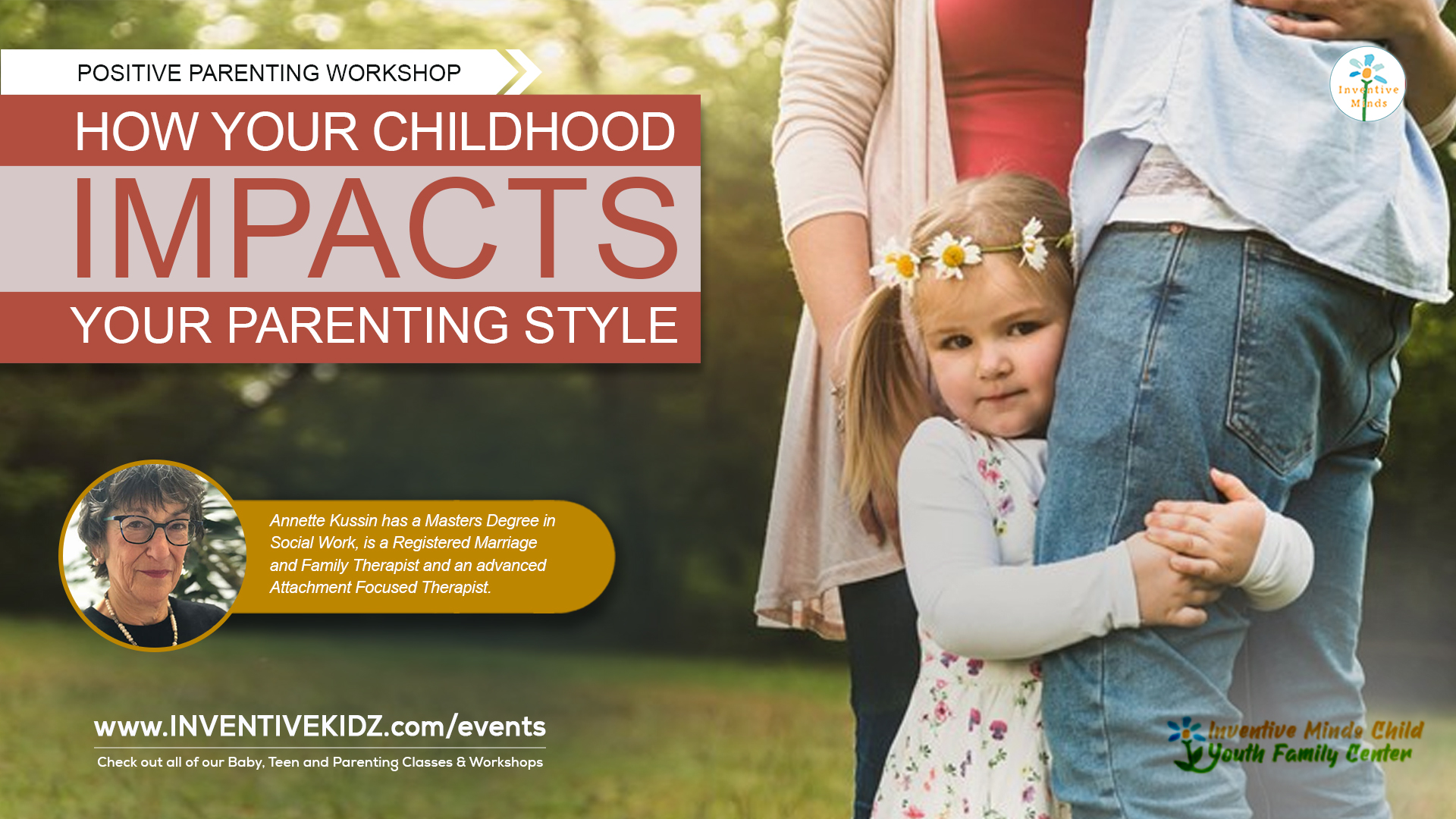 POSITIVE PARENTING WORKSHOP

HOW YOUR CHILDHOOD
IMPACTS
YOUR PARENTING STYLE

Inventive Minds

Annette Kussin has a Masters Degree in Social Work, is a Registered Marriage and Family Therapist and an advanced Attachment Focused Therapist.

www.INVENTIVEKIDZ.com/events

Check out all of our Baby, Teen and Parenting Classes & Workshops

Inventive Minds Child Youth Family Center